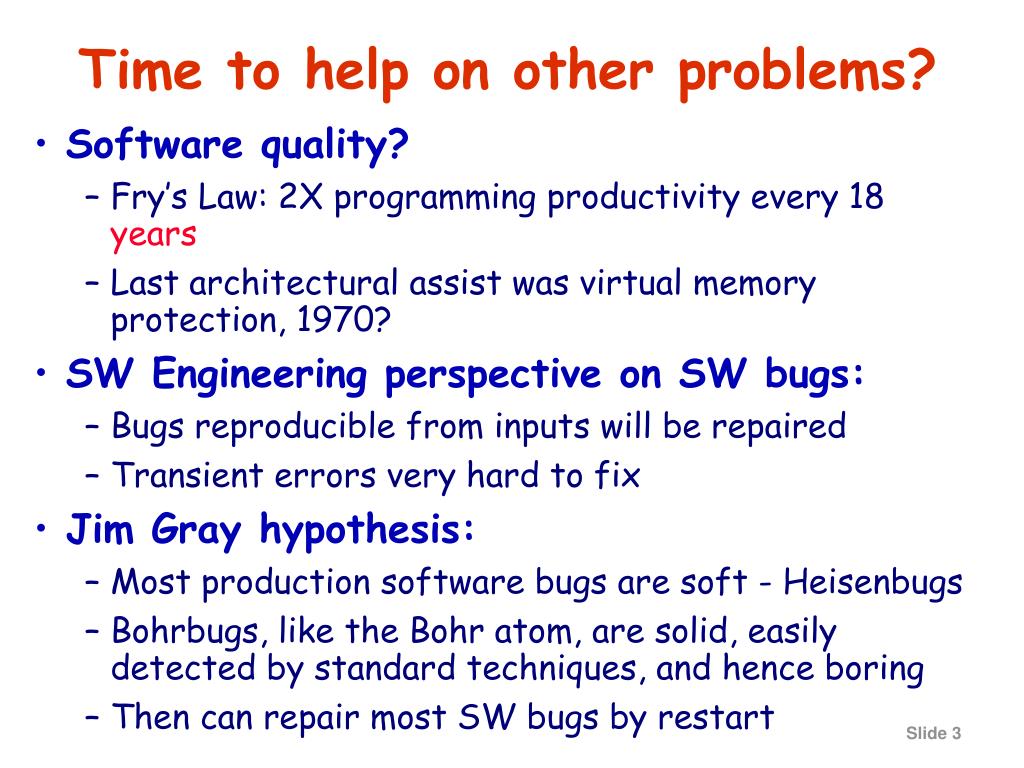 Time to help on other problems?

• Software quality?
  – Fry's Law: 2X programming productivity every 18 years
  – Last architectural assist was virtual memory protection, 1970?
• SW Engineering perspective on SW bugs:
  – Bugs reproducible from inputs will be repaired
  – Transient errors very hard to fix
• Jim Gray hypothesis:
  – Most production software bugs are soft - Heisenbugs
  – Bohrbugs, like the Bohr atom, are solid, easily detected by standard techniques, and hence boring
  – Then can repair most SW bugs by restart

Slide 3